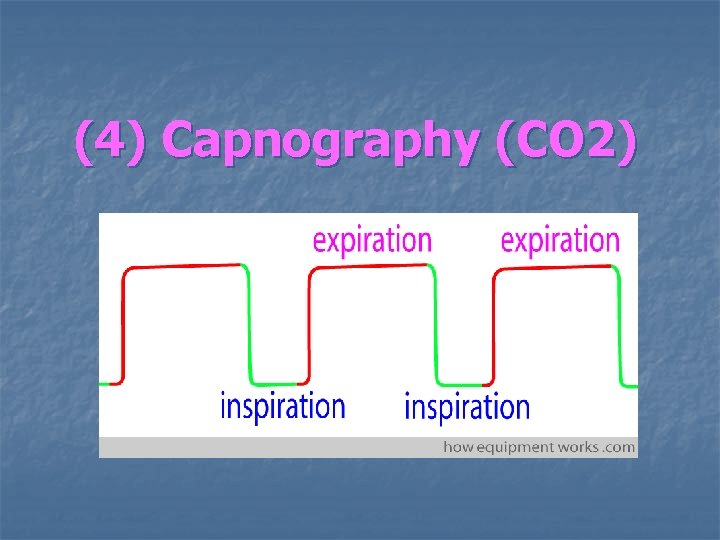 (4) Capnography (CO2)

expiration
expiration
inspiration
inspiration

how equipment works .com